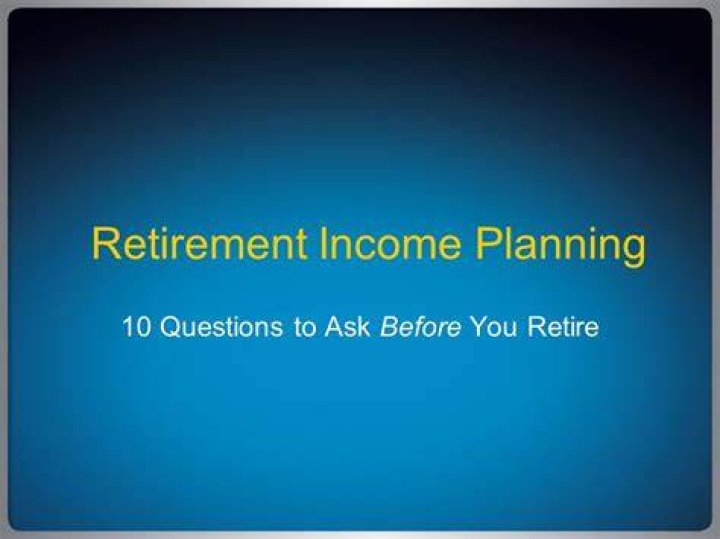 Retirement Income Planning

10 Questions to Ask Before You Retire